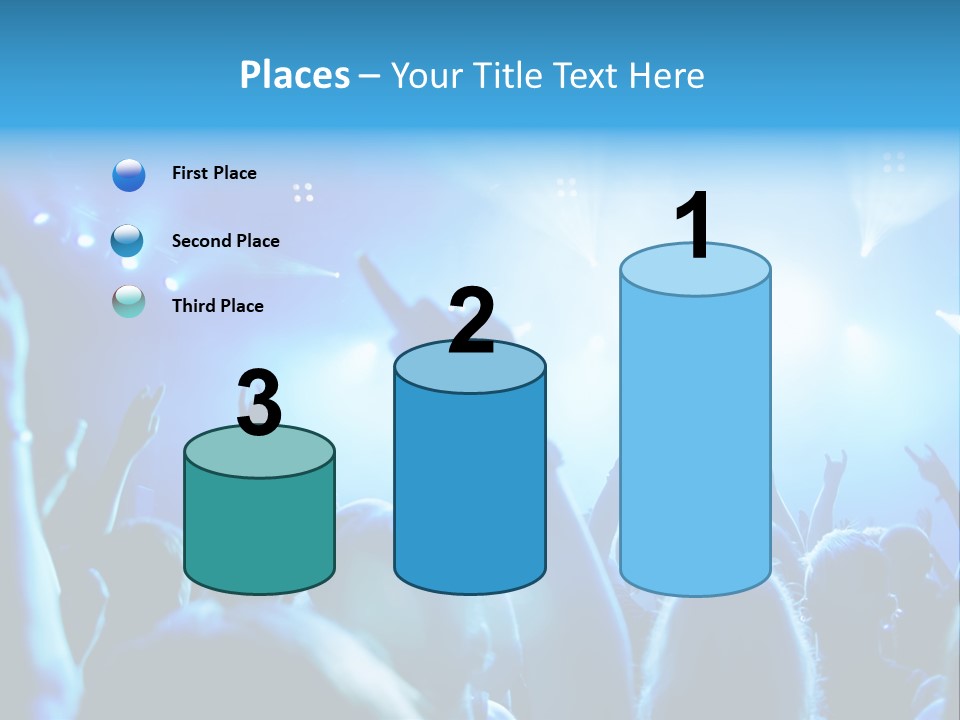 Places – Your Title Text Here

First Place

Second Place

Third Place

3

2

1